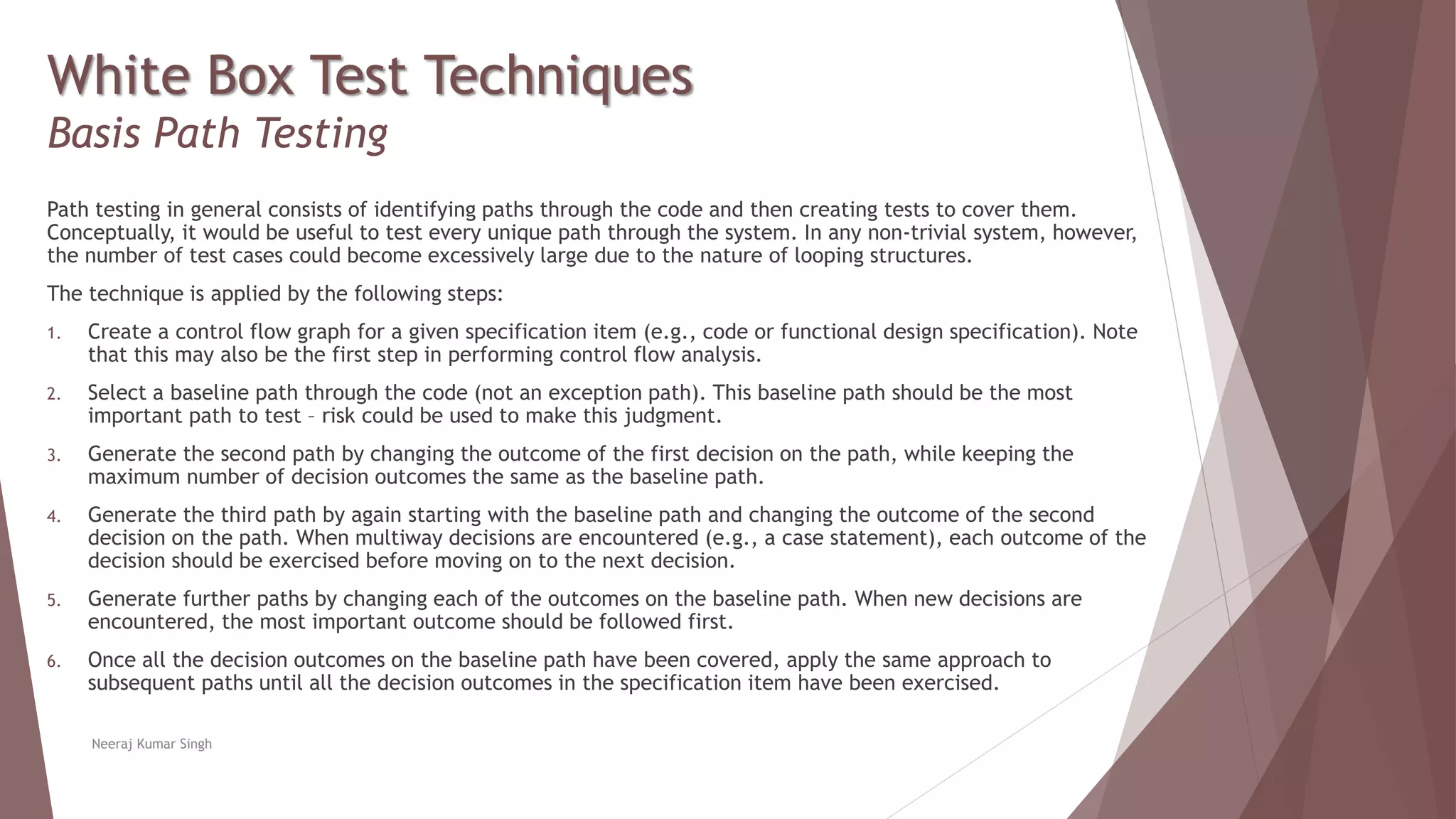 White Box Test Techniques
Basis Path Testing

Path testing in general consists of identifying paths through the code and then creating tests to cover them. Conceptually, it would be useful to test every unique path through the system. In any non-trivial system, however, the number of test cases could become excessively large due to the nature of looping structures.

The technique is applied by the following steps:

1. Create a control flow graph for a given specification item (e.g., code or functional design specification). Note that this may also be the first step in performing control flow analysis.

2. Select a baseline path through the code (not an exception path). This baseline path should be the most important path to test – risk could be used to make this judgment.

3. Generate the second path by changing the outcome of the first decision on the path, while keeping the maximum number of decision outcomes the same as the baseline path.

4. Generate the third path by again starting with the baseline path and changing the outcome of the second decision on the path. When multiway decisions are encountered (e.g., a case statement), each outcome of the decision should be exercised before moving on to the next decision.

5. Generate further paths by changing each of the outcomes on the baseline path. When new decisions are encountered, the most important outcome should be followed first.

6. Once all the decision outcomes on the baseline path have been covered, apply the same approach to subsequent paths until all the decision outcomes in the specification item have been exercised.

Neeraj Kumar Singh